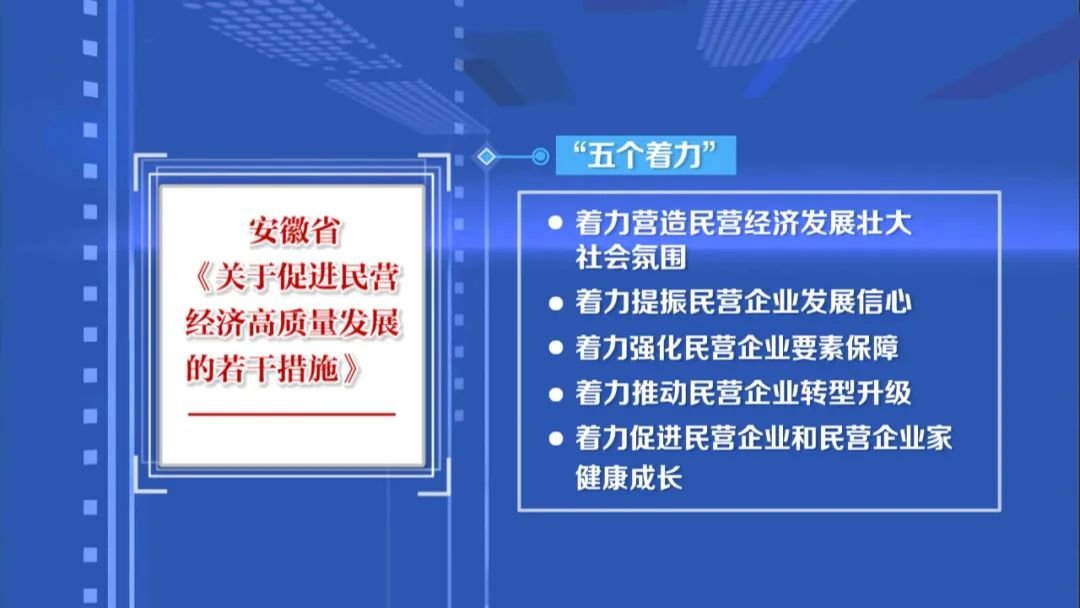 安徽省
《关于促进民营经济高质量发展的若干措施》

“五个着力”

● 着力营造民营经济发展壮大社会氛围
● 着力提振民营企业发展信心
● 着力强化民营企业要素保障
● 着力推动民营企业转型升级
● 着力促进民营企业和民营企业家健康成长